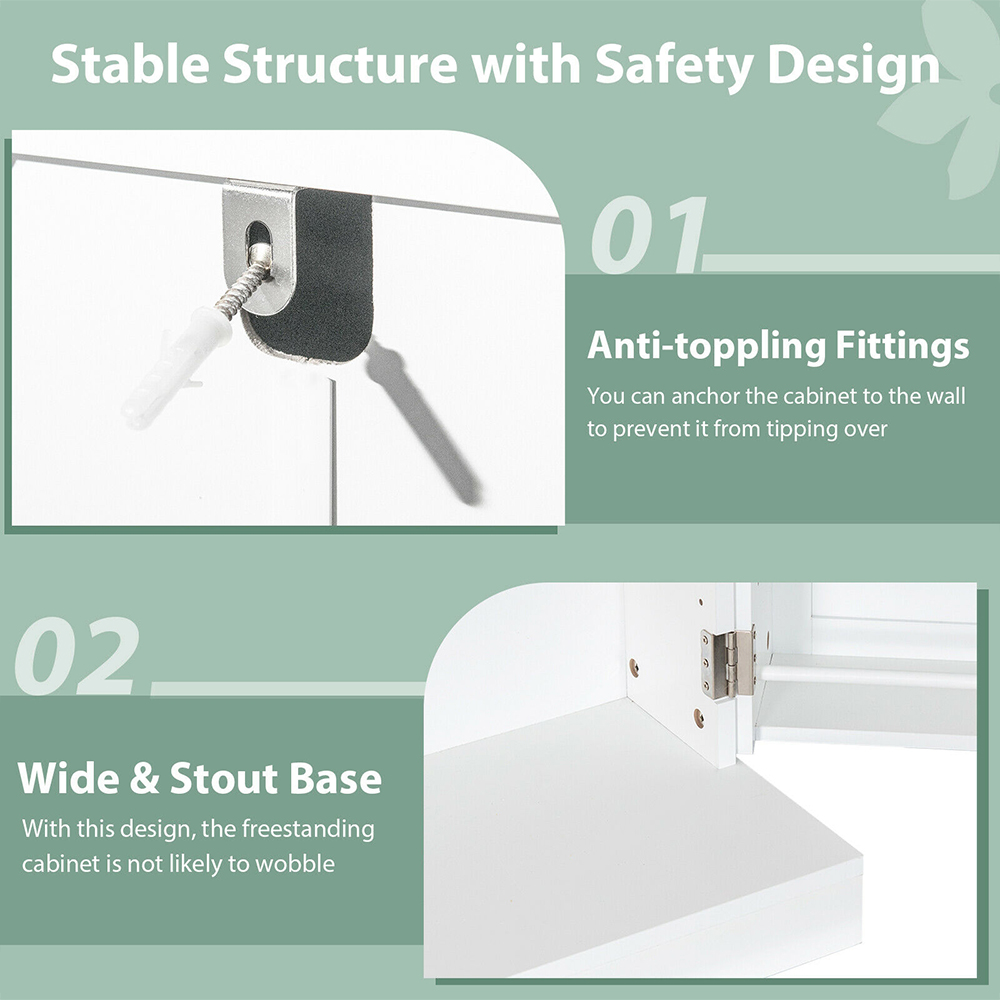 Stable Structure with Safety Design

01

Anti-toppling Fittings

You can anchor the cabinet to the wall to prevent it from tipping over

02

Wide & Stout Base

With this design, the freestanding cabinet is not likely to wobble